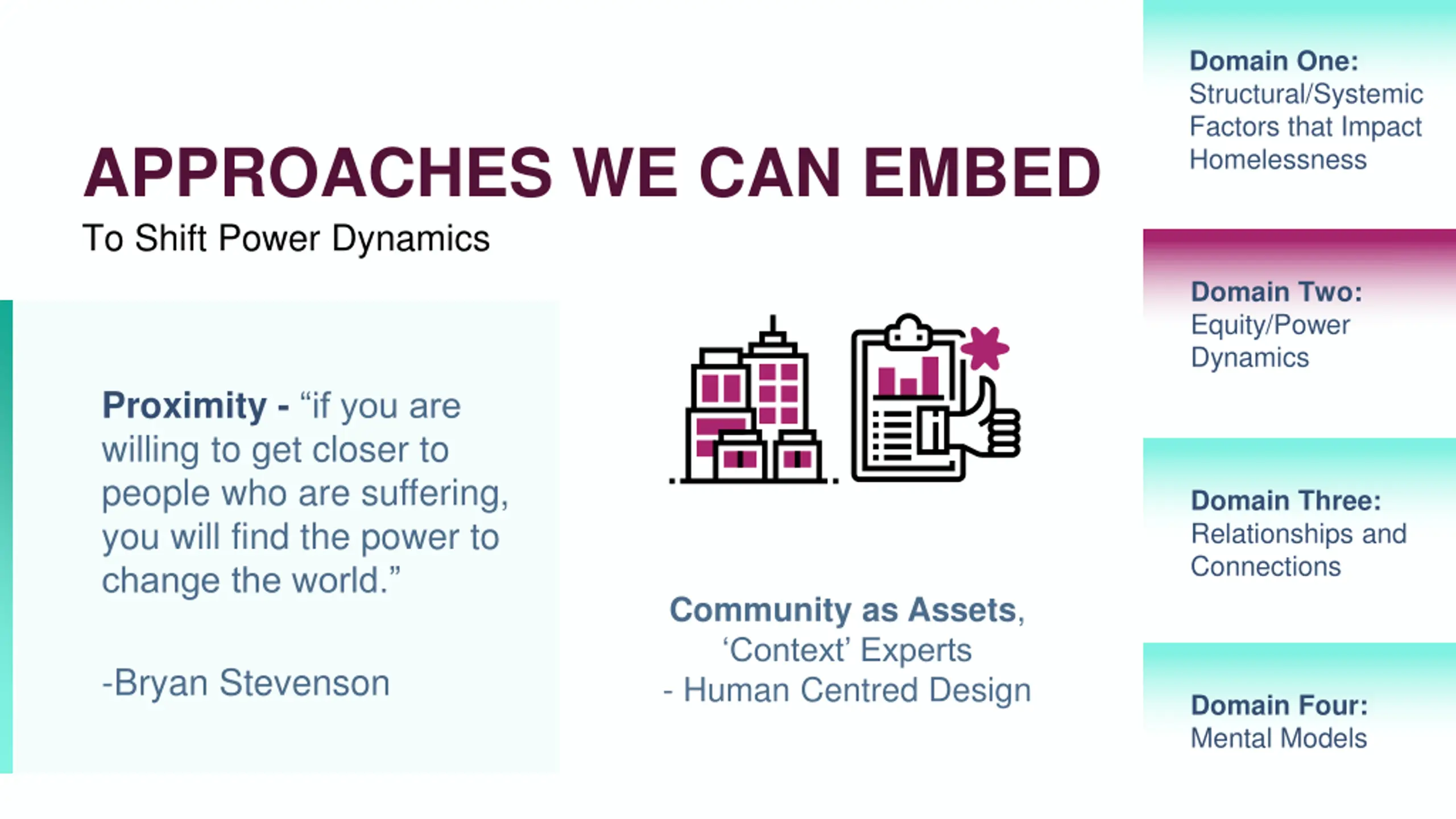 APPROACHES WE CAN EMBED

To Shift Power Dynamics

Proximity - “if you are willing to get closer to people who are suffering, you will find the power to change the world.”

-Bryan Stevenson

Community as Assets, ‘Context’ Experts - Human Centred Design

Domain One: Structural/Systemic Factors that Impact Homelessness

Domain Two: Equity/Power Dynamics

Domain Three: Relationships and Connections

Domain Four: Mental Models